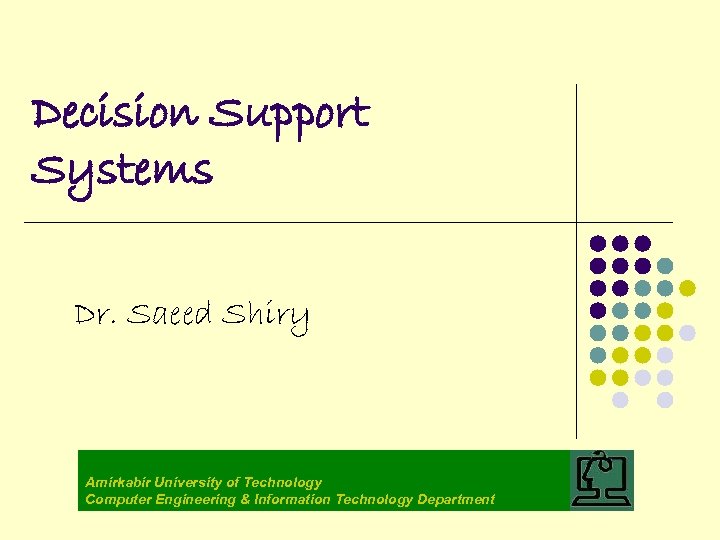 Decision Support Systems

Dr. Saeed Shiry

Amirkabir University of Technology
Computer Engineering & Information Technology Department